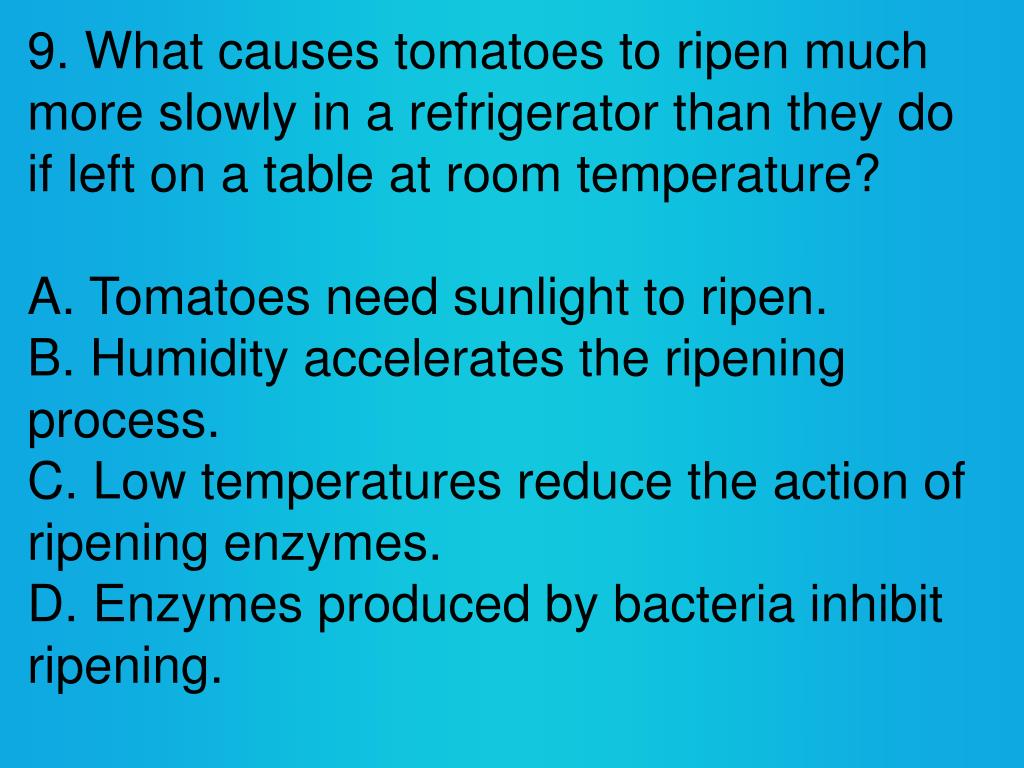 9. What causes tomatoes to ripen much more slowly in a refrigerator than they do if left on a table at room temperature?

A. Tomatoes need sunlight to ripen.
B. Humidity accelerates the ripening process.
C. Low temperatures reduce the action of ripening enzymes.
D. Enzymes produced by bacteria inhibit ripening.